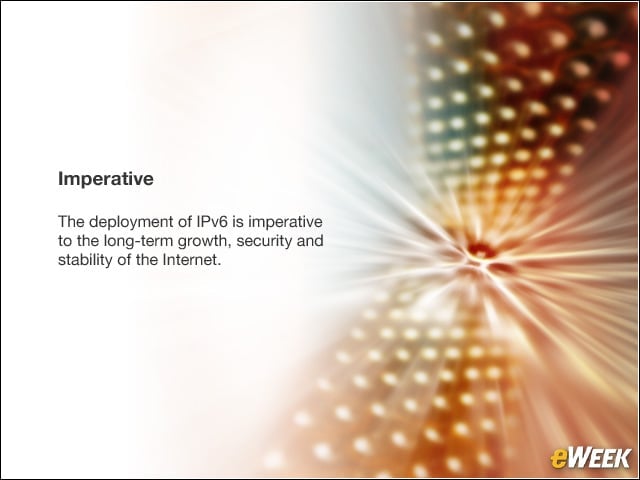 Imperative

The deployment of IPv6 is imperative to the long-term growth, security and stability of the Internet.

eWEEK